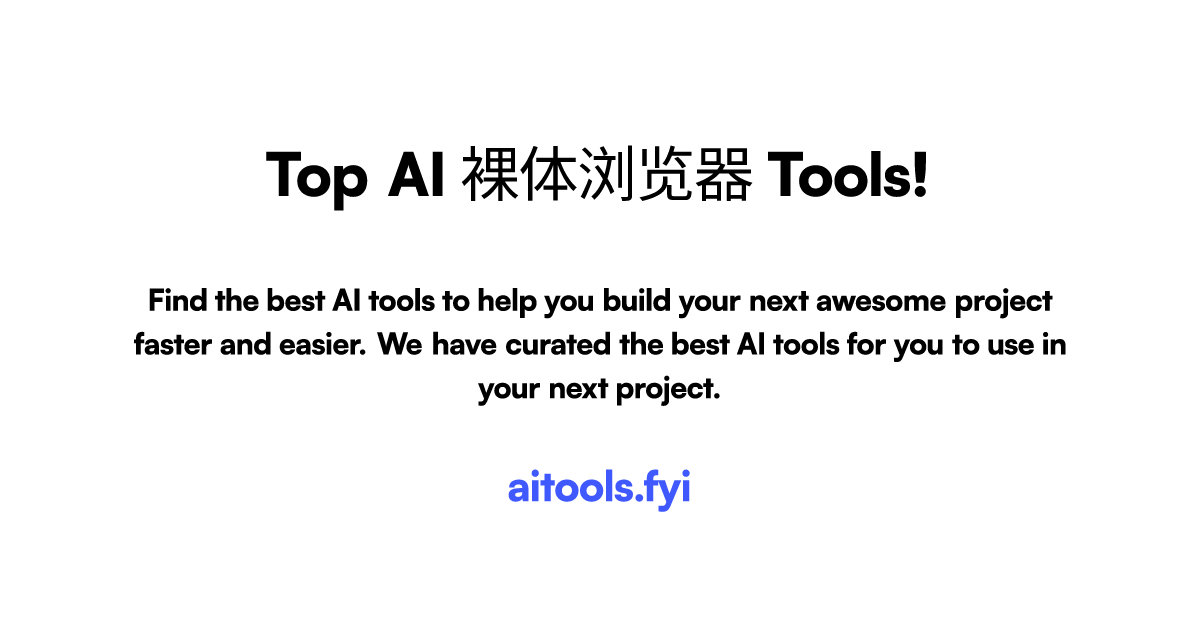 Top AI 裸体浏览器 Tools!

Find the best AI tools to help you build your next awesome project faster and easier. We have curated the best AI tools for you to use in your next project.

aitools.fyi